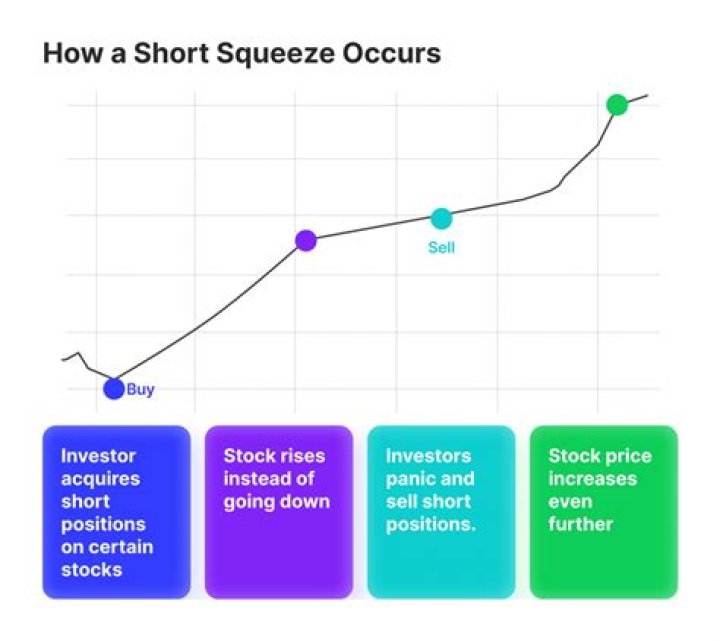 How a Short Squeeze Occurs

Sell

Buy

Investor acquires short positions on certain stocks

Stock rises instead of going down

Investors panic and sell short positions.

Stock price increases even further